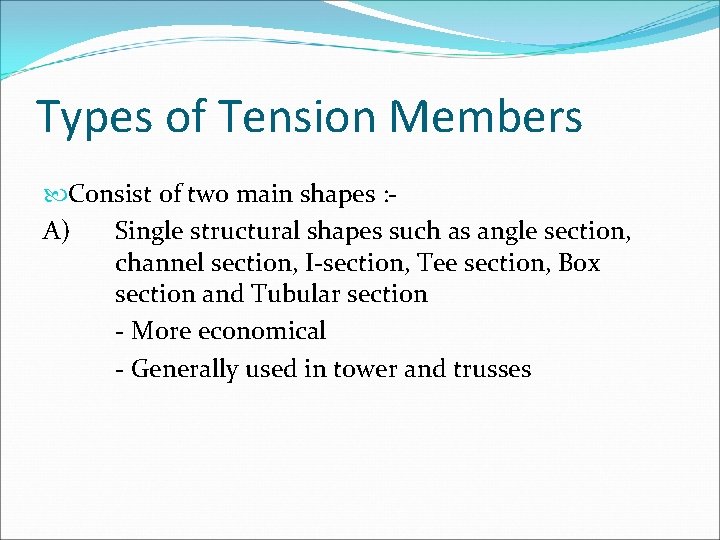 Types of Tension Members

Consist of two main shapes :-

A) Single structural shapes such as angle section, channel section, I-section, Tee section, Box section and Tubular section

- More economical

- Generally used in tower and trusses